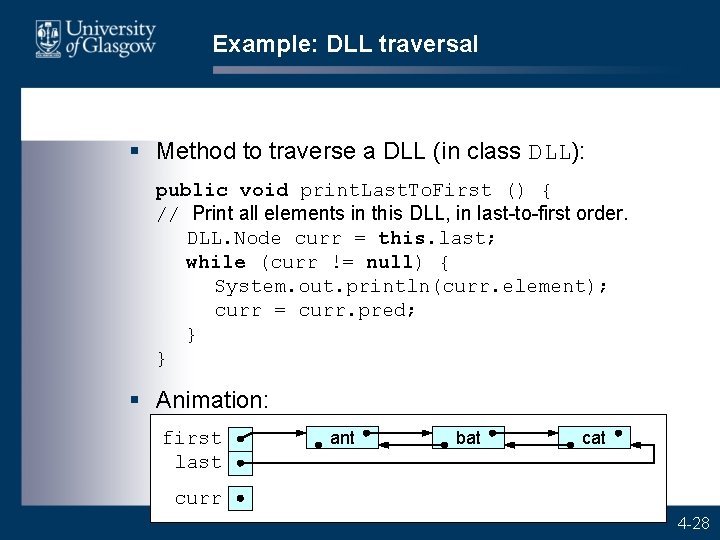 University of Glasgow

Example: DLL traversal

▪ Method to traverse a DLL (in class DLL):

public void printLastToFirst () {
// Print all elements in this DLL, in last-to-first order.
DLL.Node curr = this.last;
while (curr != null) {
System.out.println(curr.element);
curr = curr.pred;
}
}

▪ Animation:

first
last
curr
ant
bat
cat

4-28